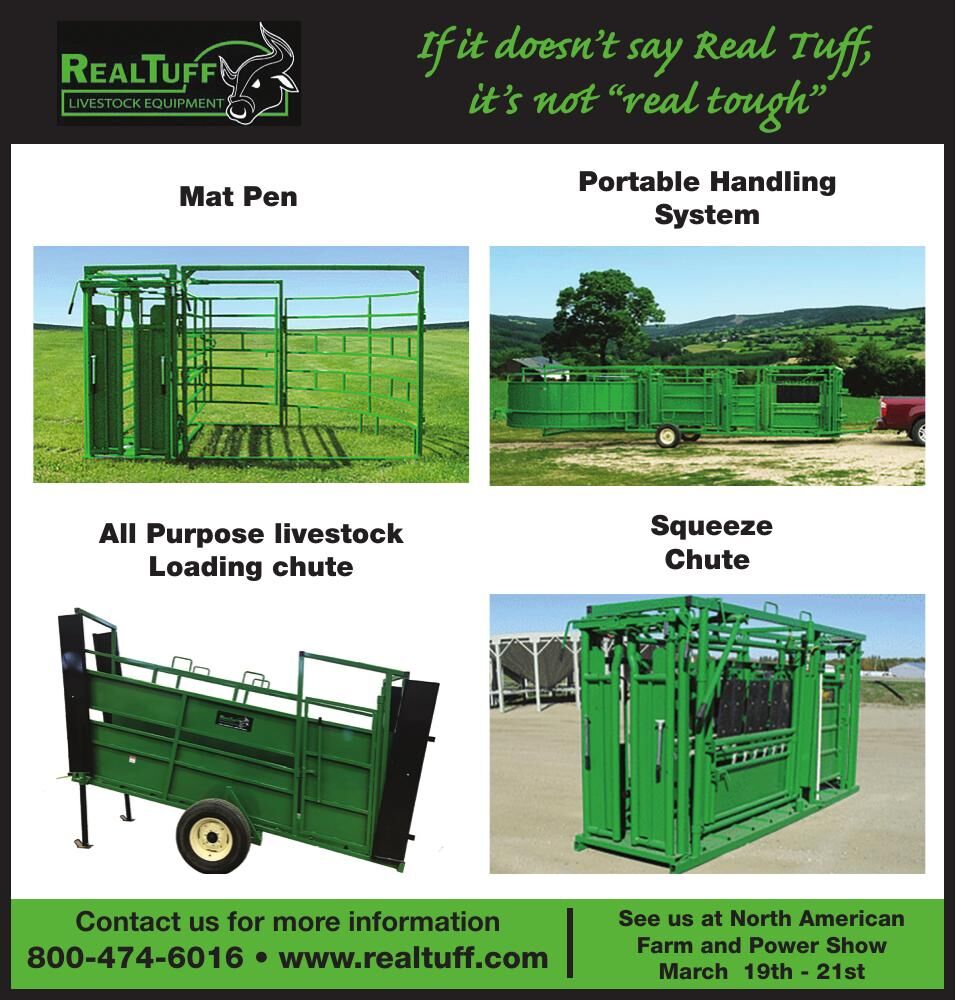 REALTUFF
LIVESTOCK EQUIPMENT

If it doesn't say Real Tuff, it's not "real tough"

Mat Pen

Portable Handling System

All Purpose livestock Loading chute

Squeeze Chute

Contact us for more information
800-474-6016 • www.realtuff.com

See us at North American Farm and Power Show
March 19th - 21st